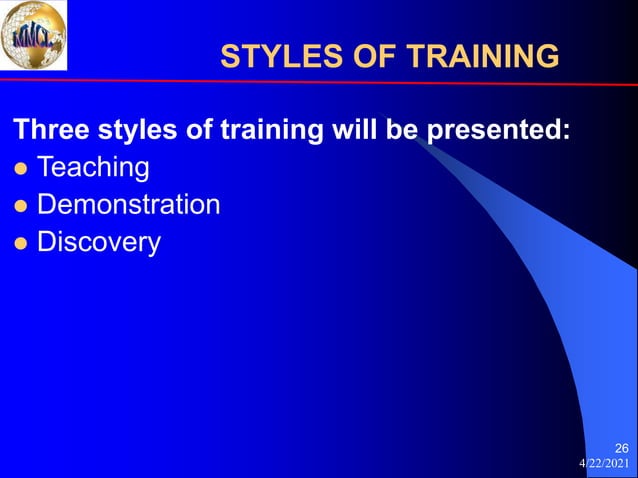 MMCL

STYLES OF TRAINING

Three styles of training will be presented:
- Teaching
- Demonstration
- Discovery

26
4/22/2021